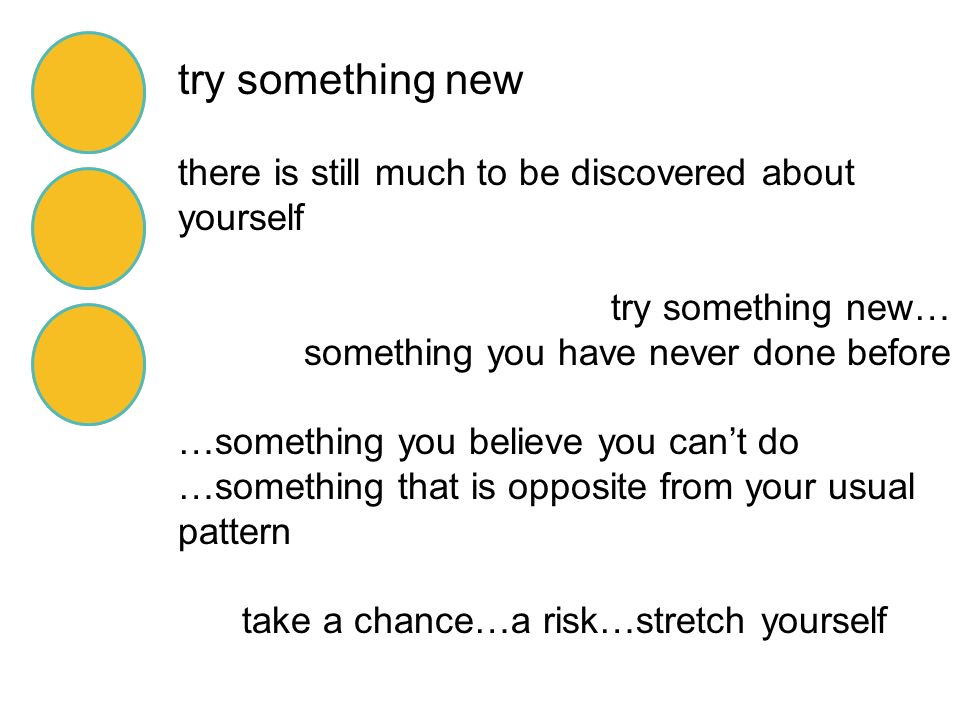 try something new

there is still much to be discovered about yourself

try something new…
something you have never done before

…something you believe you can’t do
…something that is opposite from your usual pattern

take a chance…a risk…stretch yourself